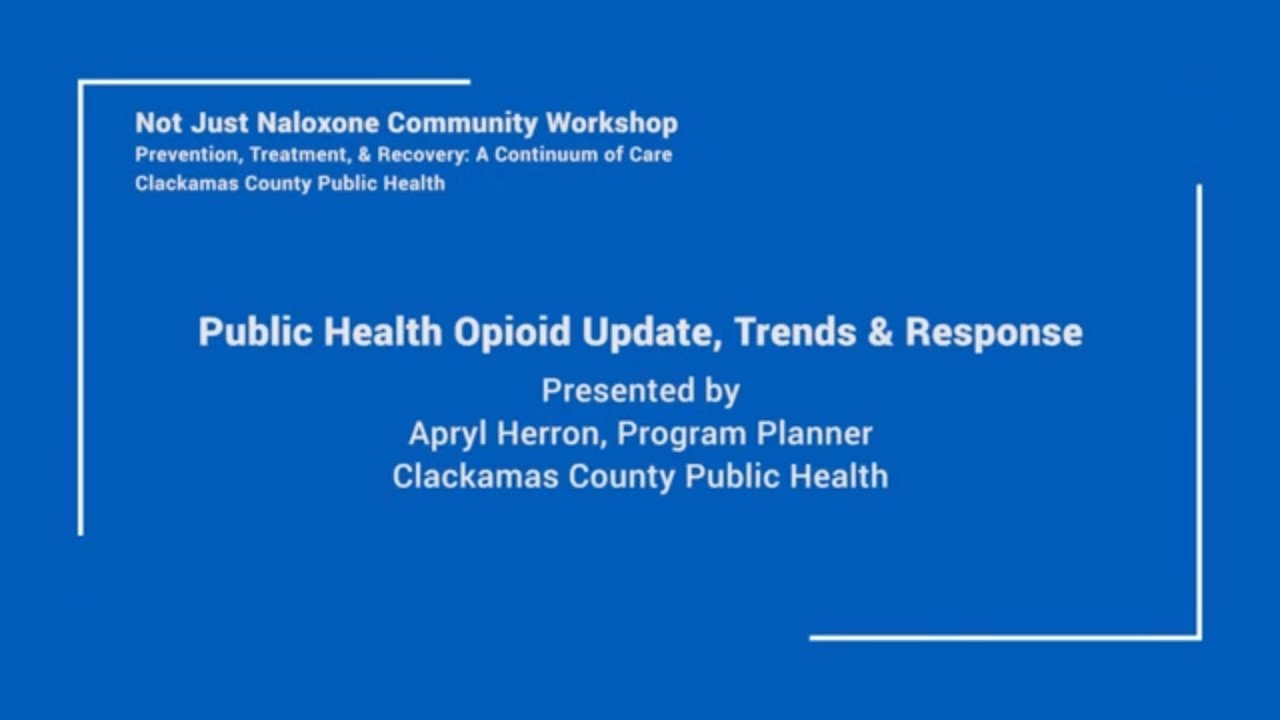 Not Just Naloxone Community Workshop
Prevention, Treatment, & Recovery: A Continuum of Care
Clackamas County Public Health

Public Health Opioid Update, Trends & Response
Presented by
Apryl Herron, Program Planner
Clackamas County Public Health